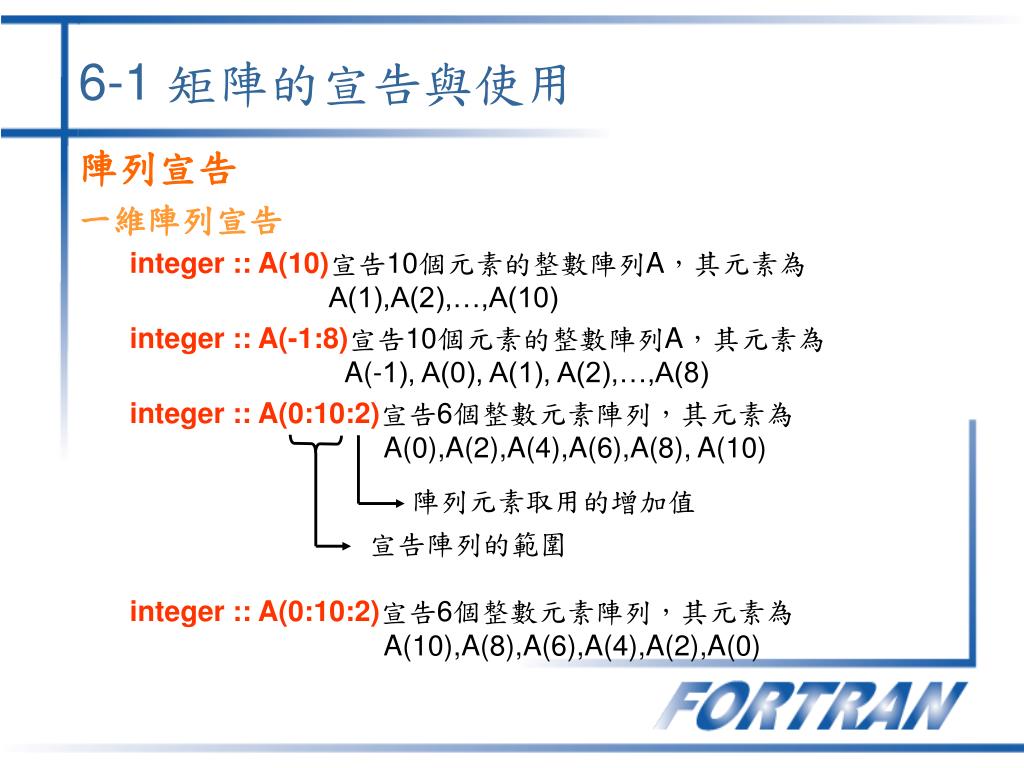 6-1 矩陣的宣告與使用

陣列宣告

一維陣列宣告

integer :: A(10)宣告10個元素的整數陣列A，其元素為 A(1),A(2),…,A(10)

integer :: A(-1:8)宣告10個元素的整數陣列A，其元素為 A(-1), A(0), A(1), A(2),…,A(8)

integer :: A(0:10:2)宣告6個整數元素陣列，其元素為 A(0),A(2),A(4),A(6),A(8), A(10)

陣列元素取用的增加值

宣告陣列的範圍

integer :: A(0:10:2)宣告6個整數元素陣列，其元素為 A(10),A(8),A(6),A(4),A(2),A(0)

FORTRAN